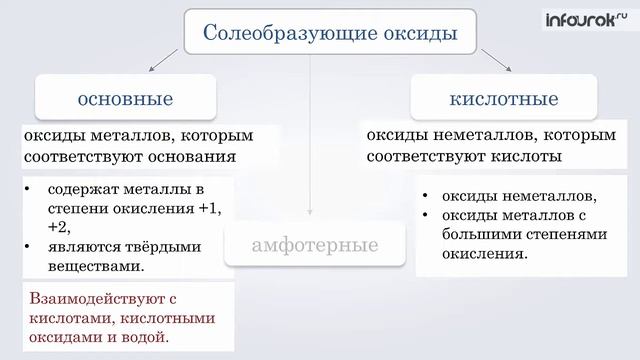 infourok.ru

Солеобразующие оксиды

основные

оксиды металлов, которым соответствуют основания

• содержат металлы в степени окисления +1, +2,
• являются твёрдыми веществами.

Взаимодействуют с кислотами, кислотными оксидами и водой.

амфотерные

кислотные

оксиды неметаллов, которым соответствуют кислоты

• оксиды неметаллов,
• оксиды металлов с большими степенями окисления.